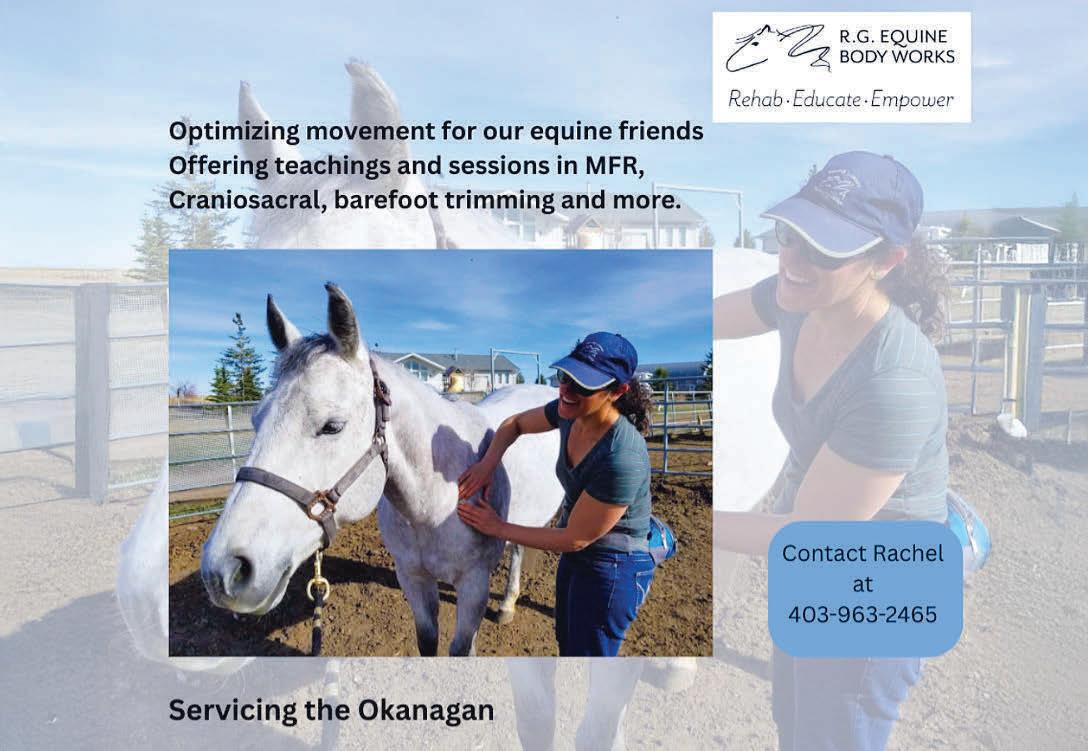 R.G. EQUINE
BODY WORKS
Rehab · Educate · Empower

Optimizing movement for our equine friends
Offering teachings and sessions in MFR, Craniosacral, barefoot trimming and more.

Contact Rachel at 403-963-2465

Servicing the Okanagan